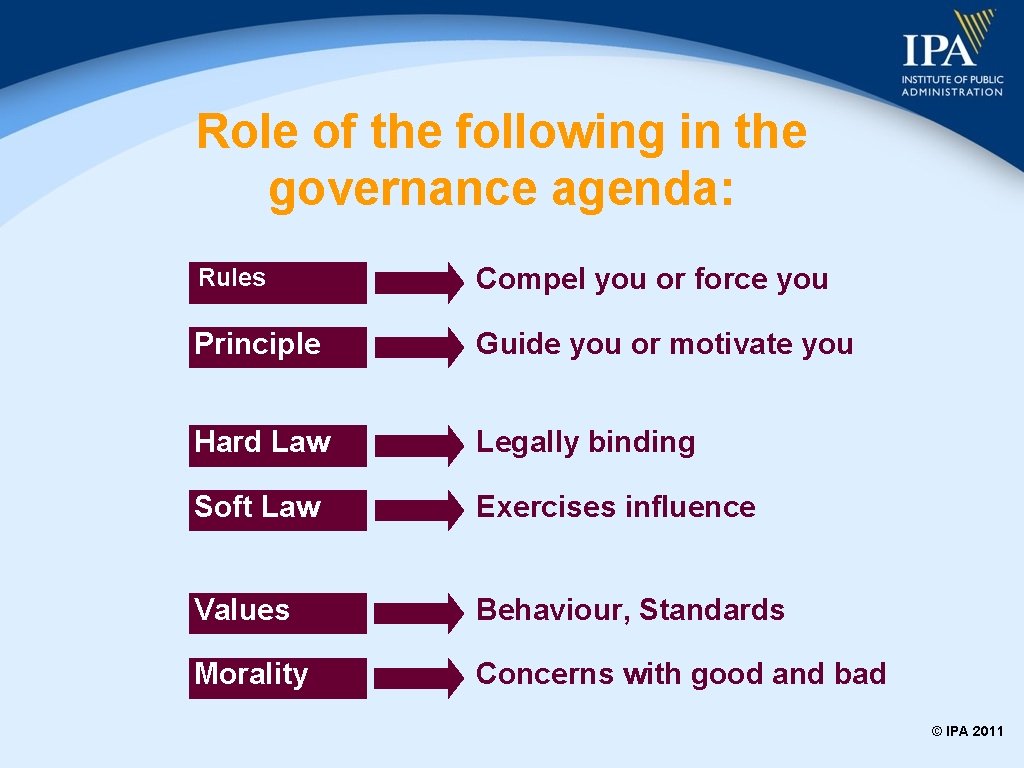 IPA
INSTITUTE OF PUBLIC ADMINISTRATION

Role of the following in the governance agenda:

Rules Compel you or force you

Principle Guide you or motivate you

Hard Law Legally binding

Soft Law Exercises influence

Values Behaviour, Standards

Morality Concerns with good and bad

© IPA 2011